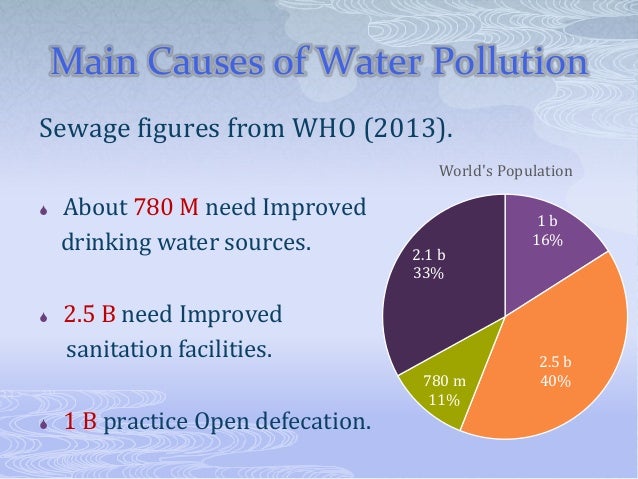 Main Causes of Water Pollution

Sewage figures from WHO (2013).

About 780 M need Improved drinking water sources.

2.5 B need Improved sanitation facilities.

1 B practice Open defecation.

World's Population

1 b
16%

2.5 b
40%

780 m
11%

2.1 b
33%